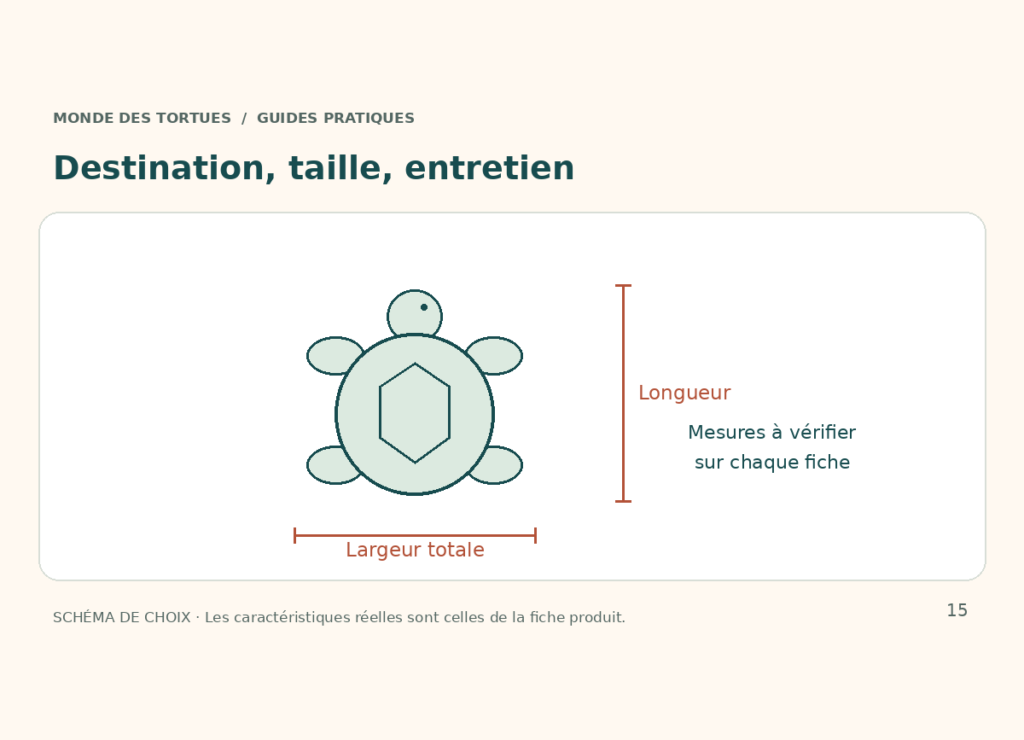 MONDE DES TORTUES / GUIDES PRATIQUES

Destination, taille, entretien

Longueur

Mesures à vérifier sur chaque fiche

Largeur totale

SCHÉMA DE CHOIX · Les caractéristiques réelles sont celles de la fiche produit.

15